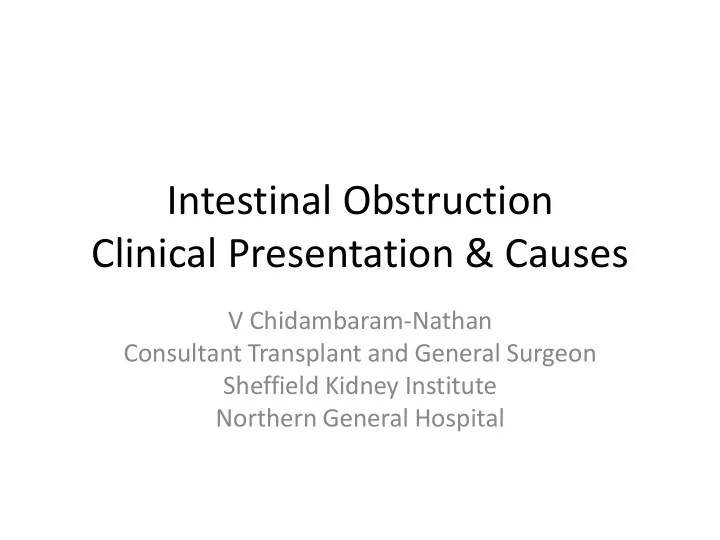 Intestinal Obstruction
Clinical Presentation & Causes

V Chidambaram-Nathan
Consultant Transplant and General Surgeon
Sheffield Kidney Institute
Northern General Hospital